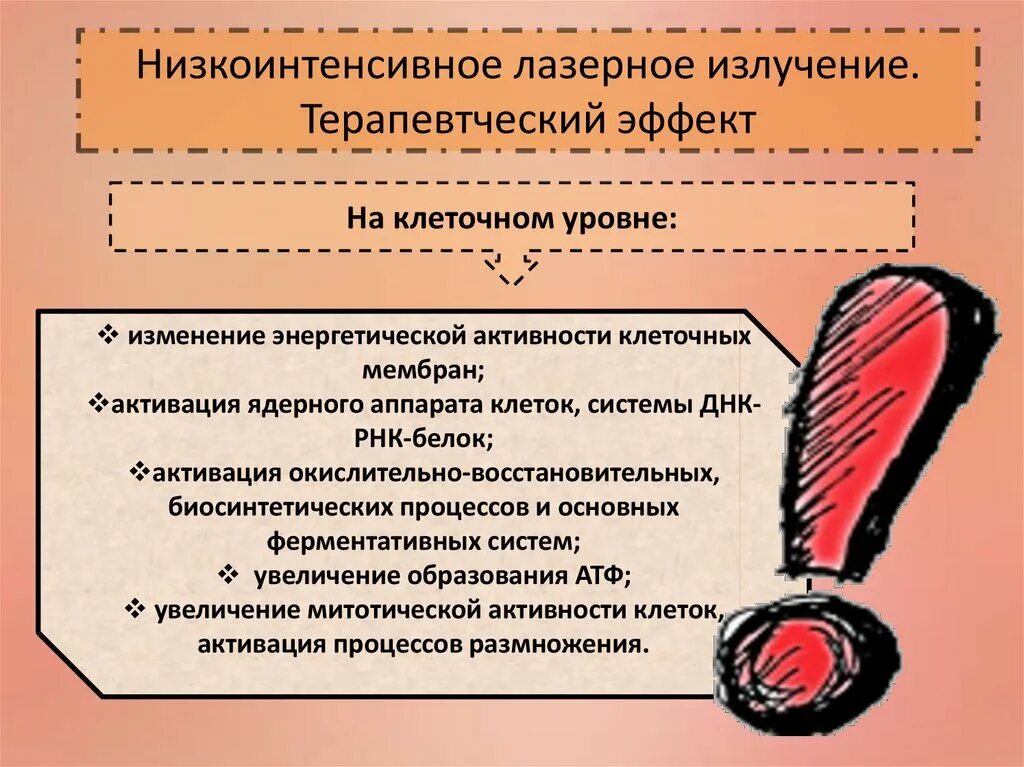 Низкоинтенсивное лазерное излучение. Терапевтческий эффект

На клеточном уровне:

❖ изменение энергетической активности клеточных мембран;
❖активация ядерного аппарата клеток, системы ДНК-РНК-белок;
❖активация окислительно-восстановительных, биосинтетических процессов и основных ферментативных систем;
❖ увеличение образования АТФ;
❖ увеличение митотической активности клеток, активация процессов размножения.